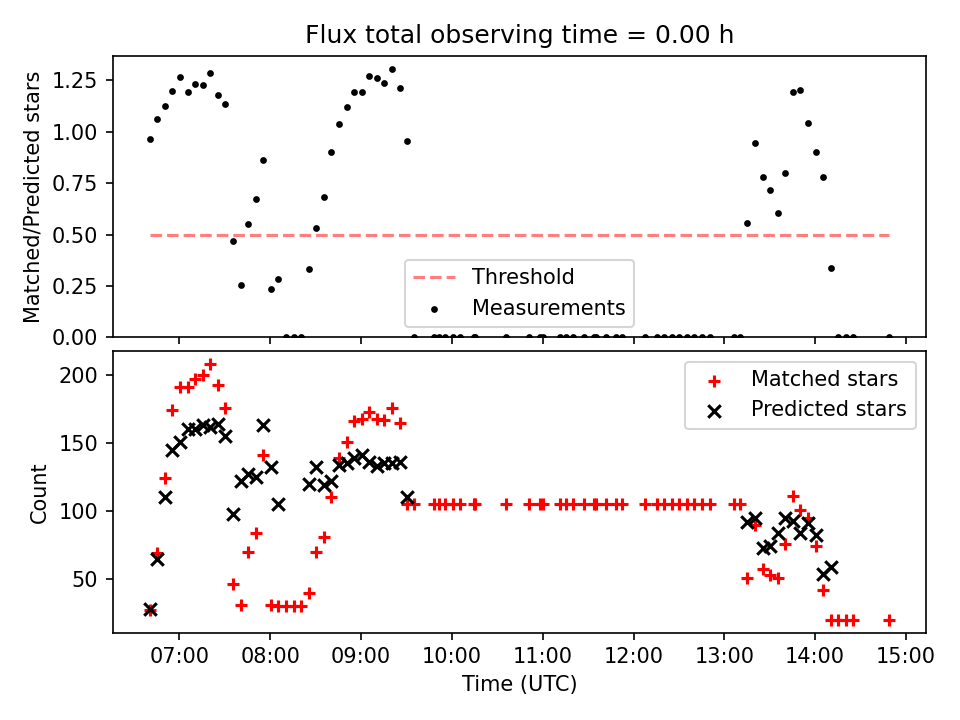 Flux total observing time = 0.00 h

Matched/Predicted stars

1.25
1.00
0.75
0.50
0.25
0.00

Threshold
Measurements

Count

200
150
100
50

Matched stars
Predicted stars

07:00
08:00
09:00
10:00
11:00
12:00
13:00
14:00
15:00

Time (UTC)